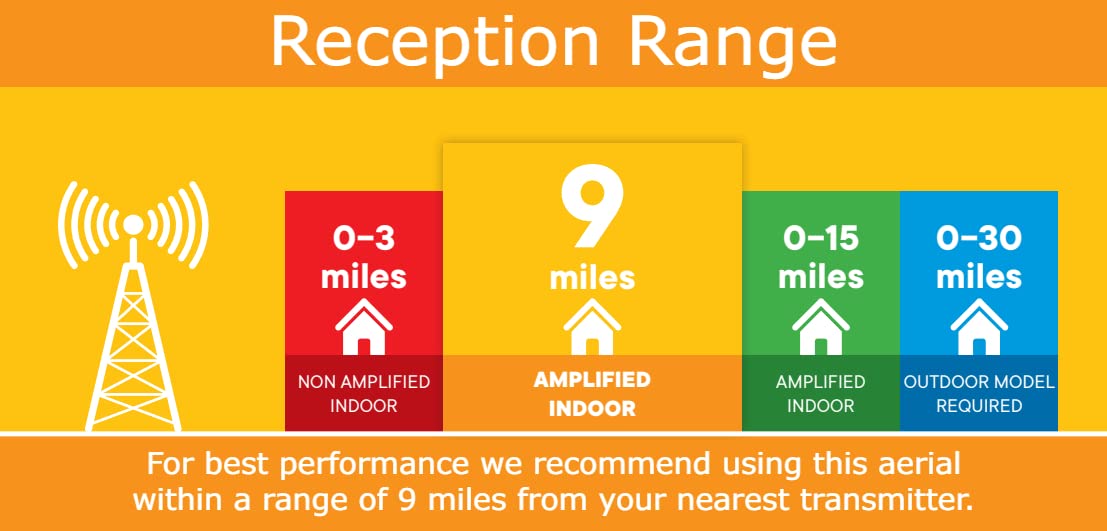 Reception Range

0-3 miles

NON AMPLIFIED INDOOR

9 miles

AMPLIFIED INDOOR

0-15 miles

AMPLIFIED INDOOR

0-30 miles

OUTDOOR MODEL REQUIRED

For best performance we recommend using this aerial within a range of 9 miles from your nearest transmitter.